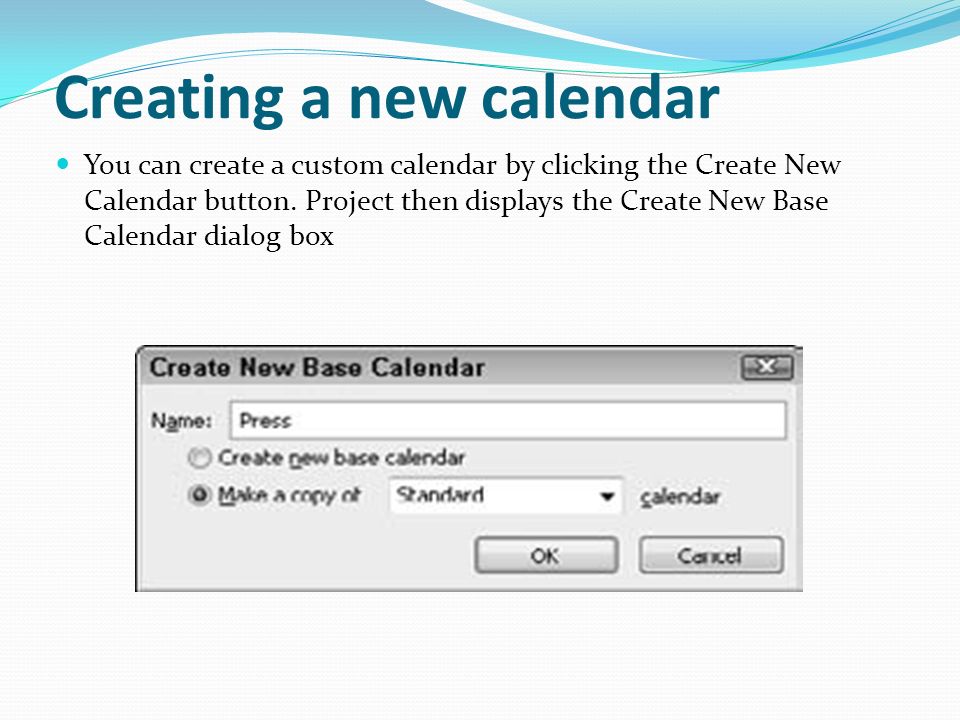 Creating a new calendar

You can create a custom calendar by clicking the Create New Calendar button. Project then displays the Create New Base Calendar dialog box

Create New Base Calendar

Name: Press

Create new base calendar

Make a copy of Standard calendar

OK

Cancel